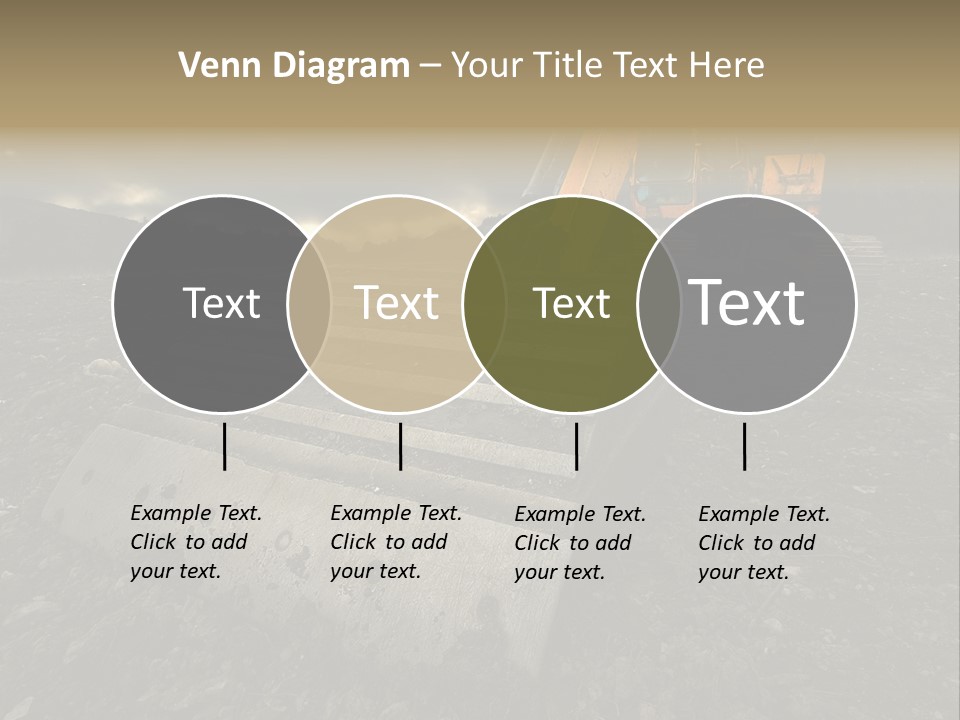 Venn Diagram – Your Title Text Here

Text

Text

Text

Text

Example Text. Click to add your text.

Example Text. Click to add your text.

Example Text. Click to add your text.

Example Text. Click to add your text.